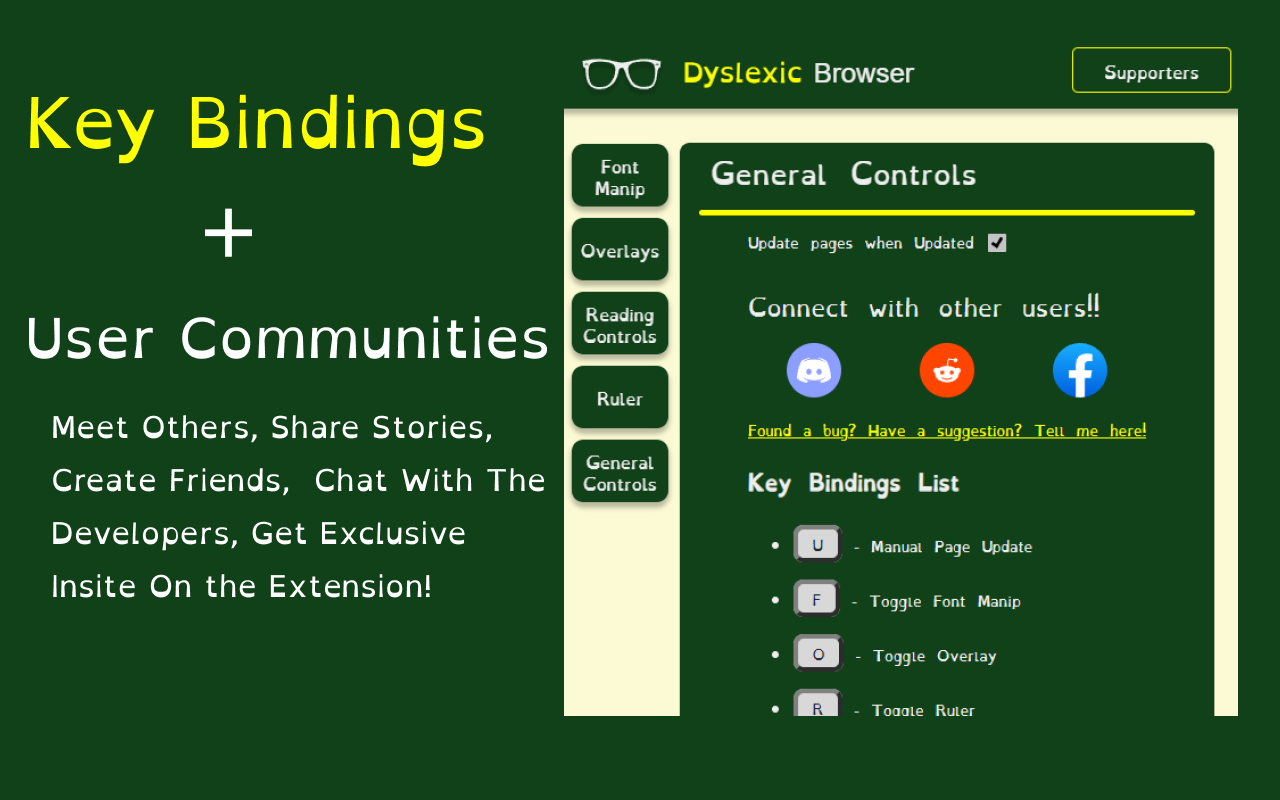 Key Bindings

+

User Communities

Meet Others, Share Stories, Create Friends, Chat With The Developers, Get Exclusive Insite On the Extension!

Dyslexic Browser

Supporters

Font Manip

Overlays

Reading Controls

Ruler

General Controls

General Controls

Update pages when Updated

Connect with other users!!

Found a bug? Have a suggestion? Tell me here!

Key Bindings List

- U - Manual Page Update
- F - Toggle Font Manip
- O - Toggle Overlay
- R - Toggle Ruler